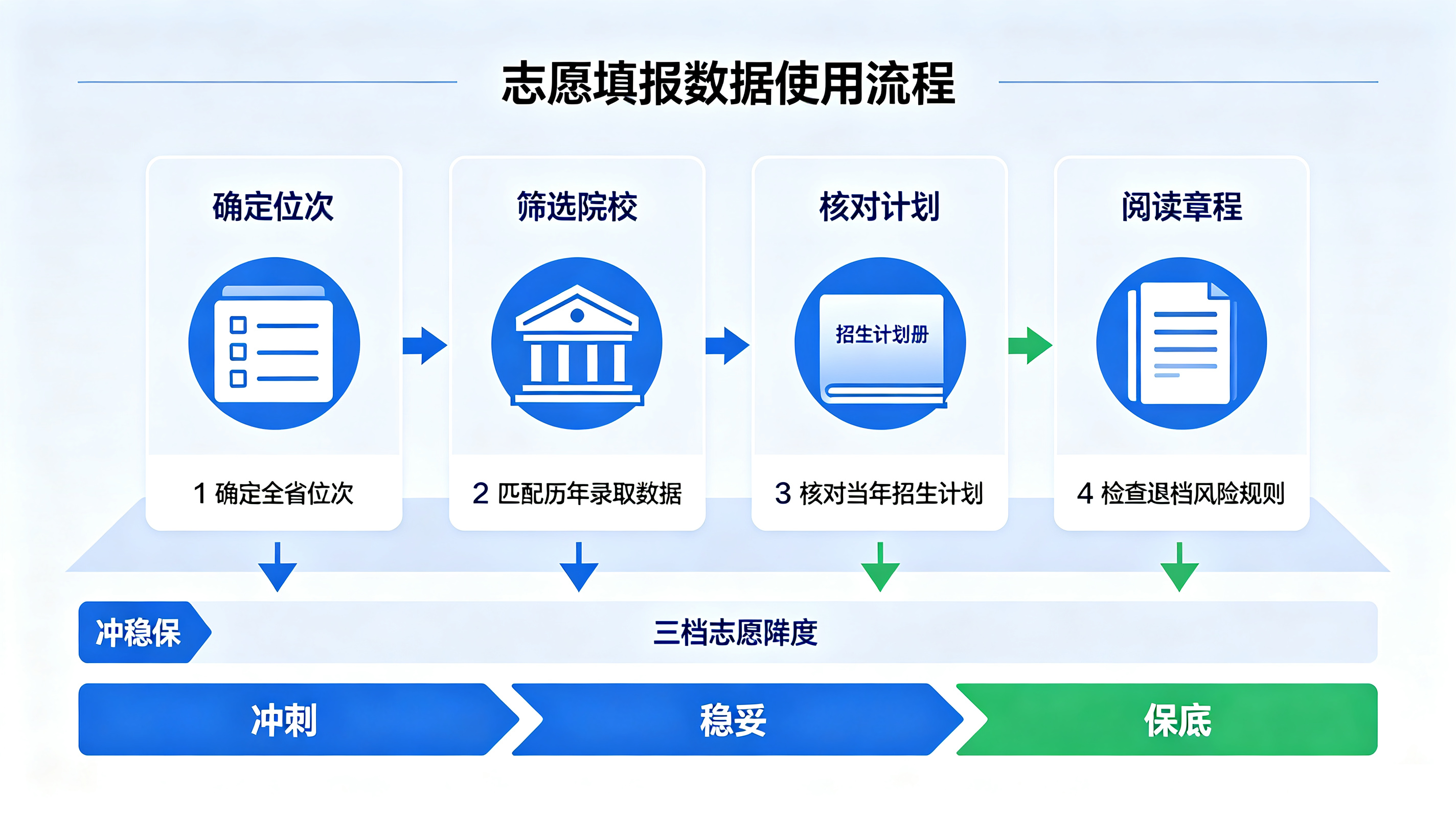 志愿填报数据使用流程

确定位次

1 确定全省位次

筛选院校

2 匹配历年录取数据

核对计划

招生计划册

3 核对当年招生计划

阅读章程

4 检查退档风险规则

冲稳保

三档志愿降度

冲刺

稳妥

保底